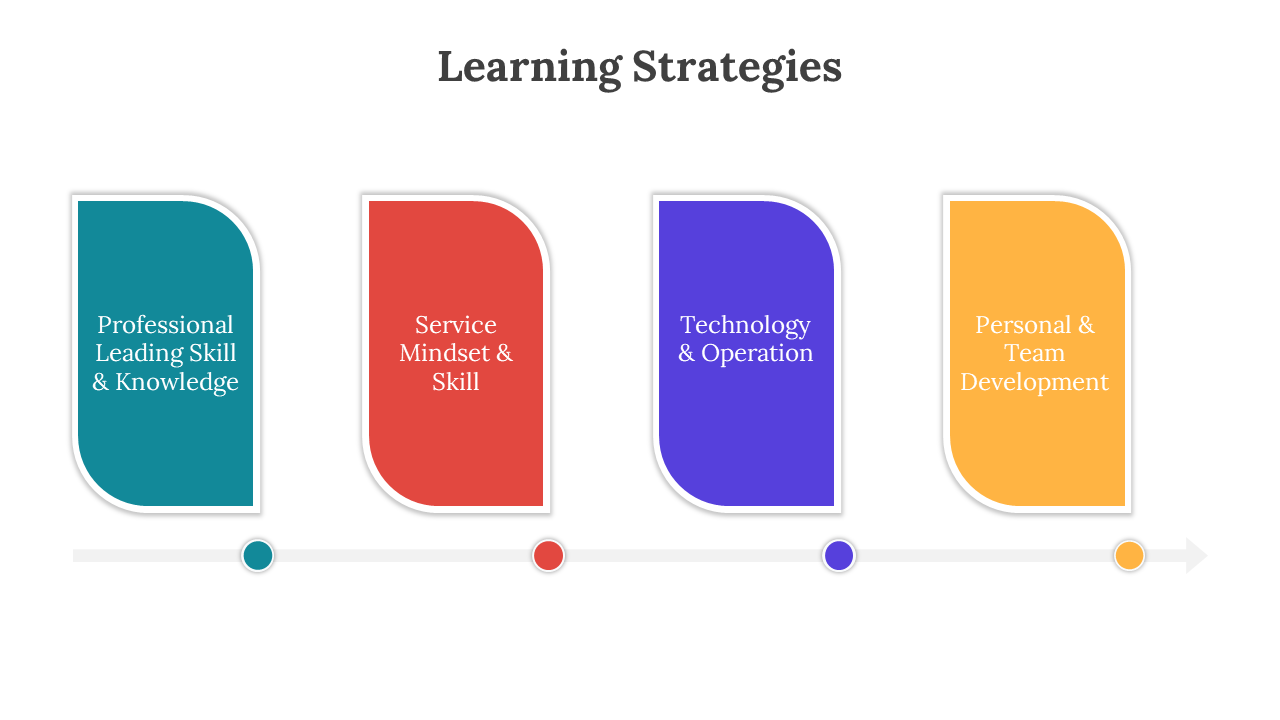 Learning Strategies

Professional Leading Skill & Knowledge

Service Mindset & Skill

Technology & Operation

Personal & Team Development